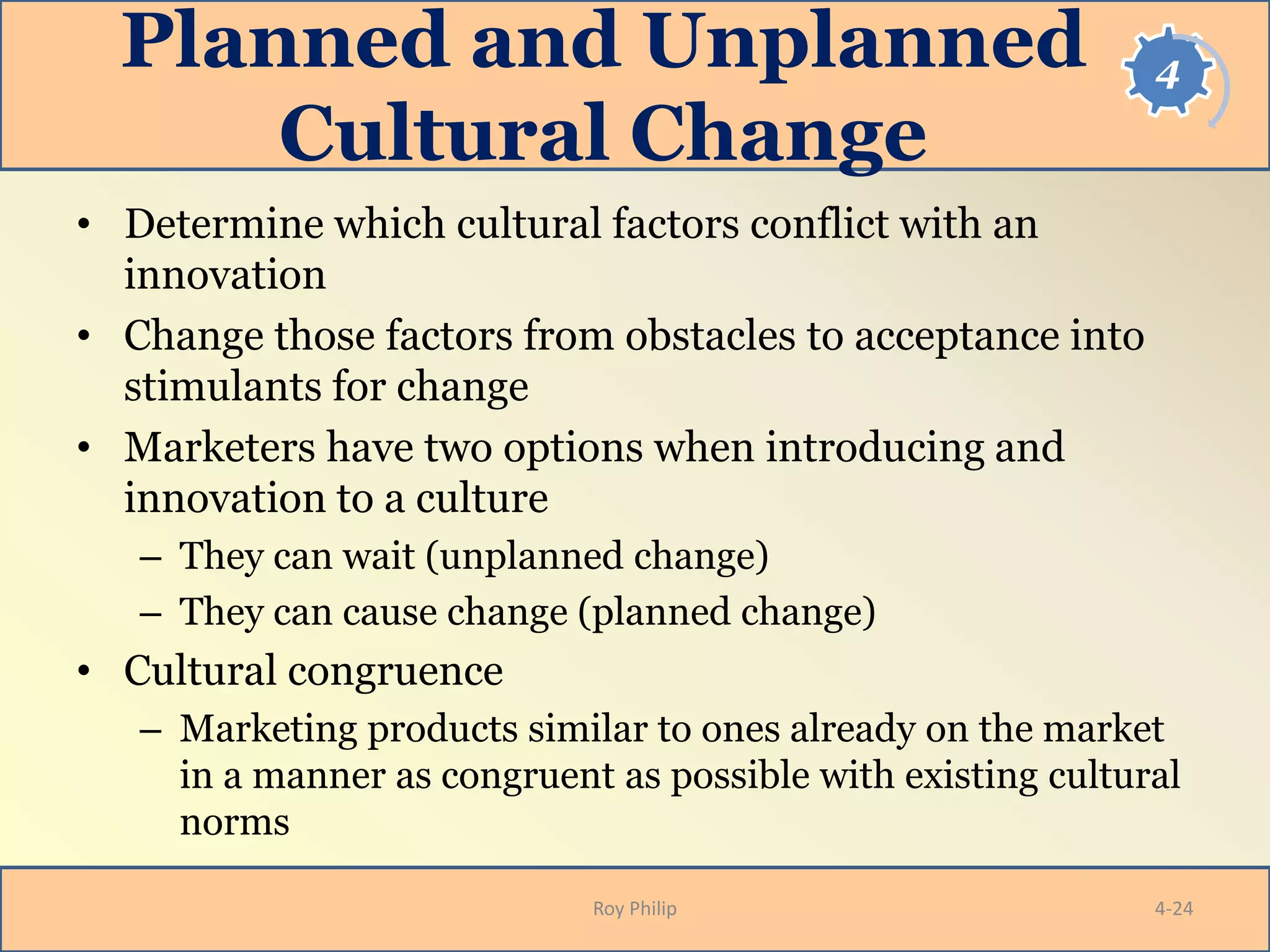 Planned and Unplanned Cultural Change

4

• Determine which cultural factors conflict with an innovation
• Change those factors from obstacles to acceptance into stimulants for change
• Marketers have two options when introducing and innovation to a culture
– They can wait (unplanned change)
– They can cause change (planned change)
• Cultural congruence
– Marketing products similar to ones already on the market in a manner as congruent as possible with existing cultural norms

Roy Philip

4-24